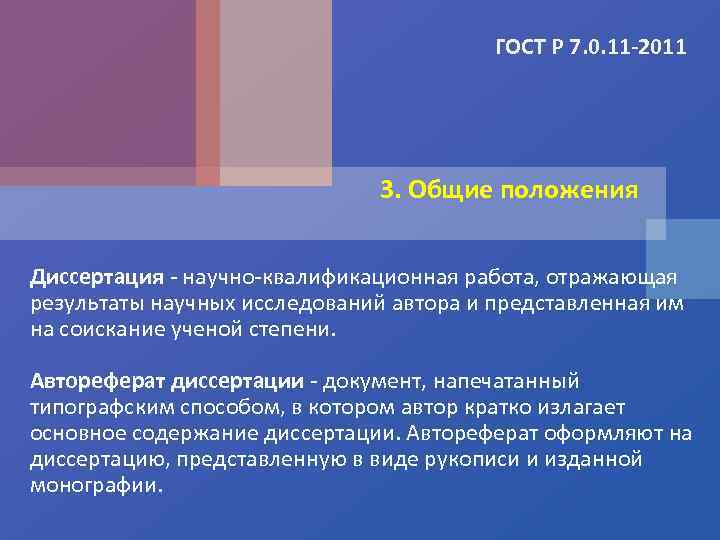 ГОСТ Р 7.0.11-2011

3. Общие положения

Диссертация - научно-квалификационная работа, отражающая результаты научных исследований автора и представленная им на соискание ученой степени.

Автореферат диссертации - документ, напечатанный типографским способом, в котором автор кратко излагает основное содержание диссертации. Автореферат оформляют на диссертацию, представленную в виде рукописи и изданной монографии.